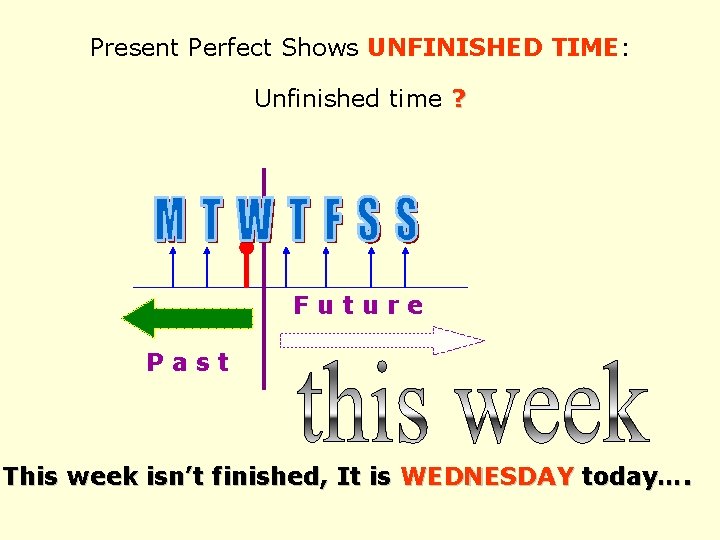 Present Perfect Shows UNFINISHED TIME:

Unfinished time ?

M T W T F S S

Future

Past

this week

This week isn't finished, It is WEDNESDAY today....